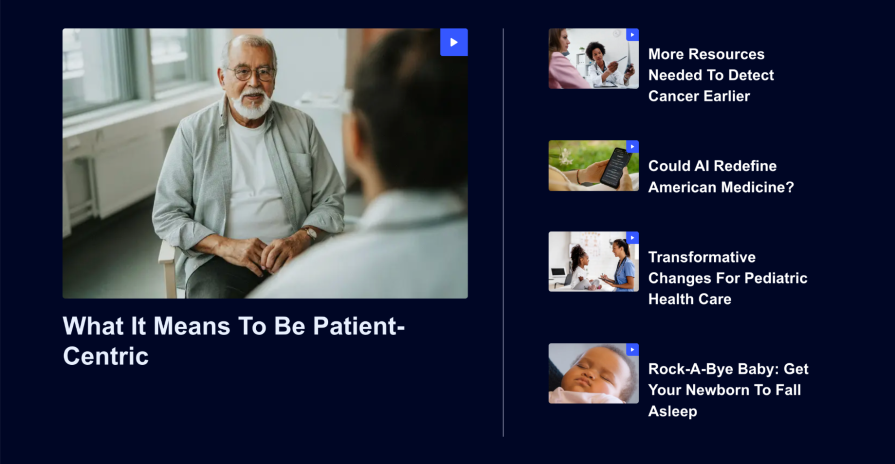 What It Means To Be Patient-Centric

More Resources Needed To Detect Cancer Earlier

Could AI Redefine American Medicine?

Transformative Changes For Pediatric Health Care

Rock-A-Bye Baby: Get Your Newborn To Fall Asleep